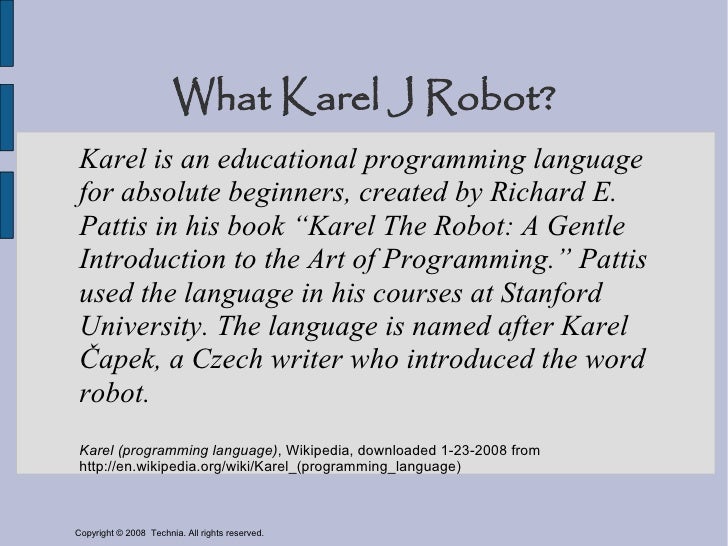 What Karel J Robot?

Karel is an educational programming language for absolute beginners, created by Richard E. Pattis in his book “Karel The Robot: A Gentle Introduction to the Art of Programming.” Pattis used the language in his courses at Stanford University. The language is named after Karel Čapek, a Czech writer who introduced the word robot.

Karel (programming language), Wikipedia, downloaded 1-23-2008 from http://en.wikipedia.org/wiki/Karel_(programming_language)

Copyright © 2008 Technia. All rights reserved.